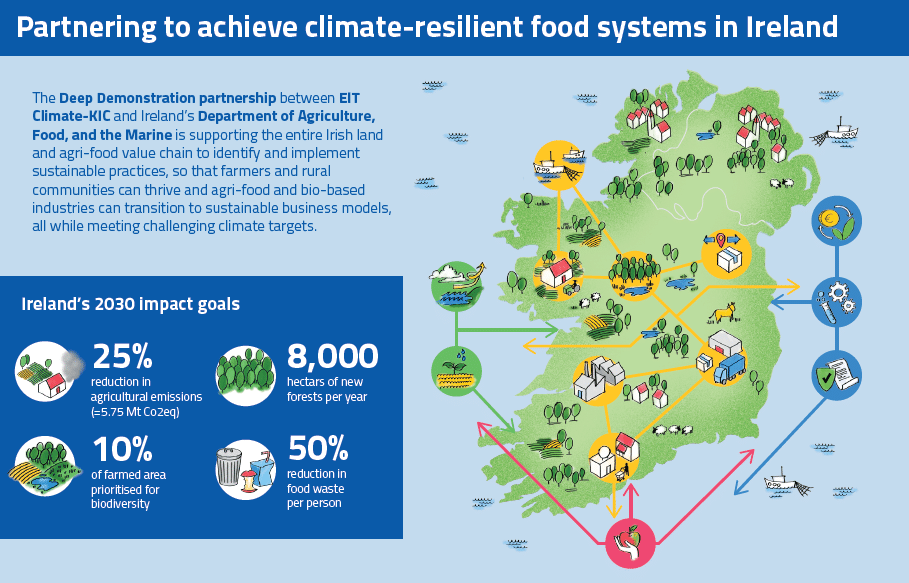 Partnering to achieve climate-resilient food systems in Ireland

The Deep Demonstration partnership between EIT Climate-KIC and Ireland's Department of Agriculture, Food, and the Marine is supporting the entire Irish land and agri-food value chain to identify and implement sustainable practices, so that farmers and rural communities can thrive and agri-food and bio-based industries can transition to sustainable business models, all while meeting challenging climate targets.

Ireland's 2030 impact goals

25%
reduction in agricultural emissions (=5.75 Mt Co2eq)

8,000
hectars of new forests per year

10%
of farmed area prioritised for biodiversity

50%
reduction in food waste per person